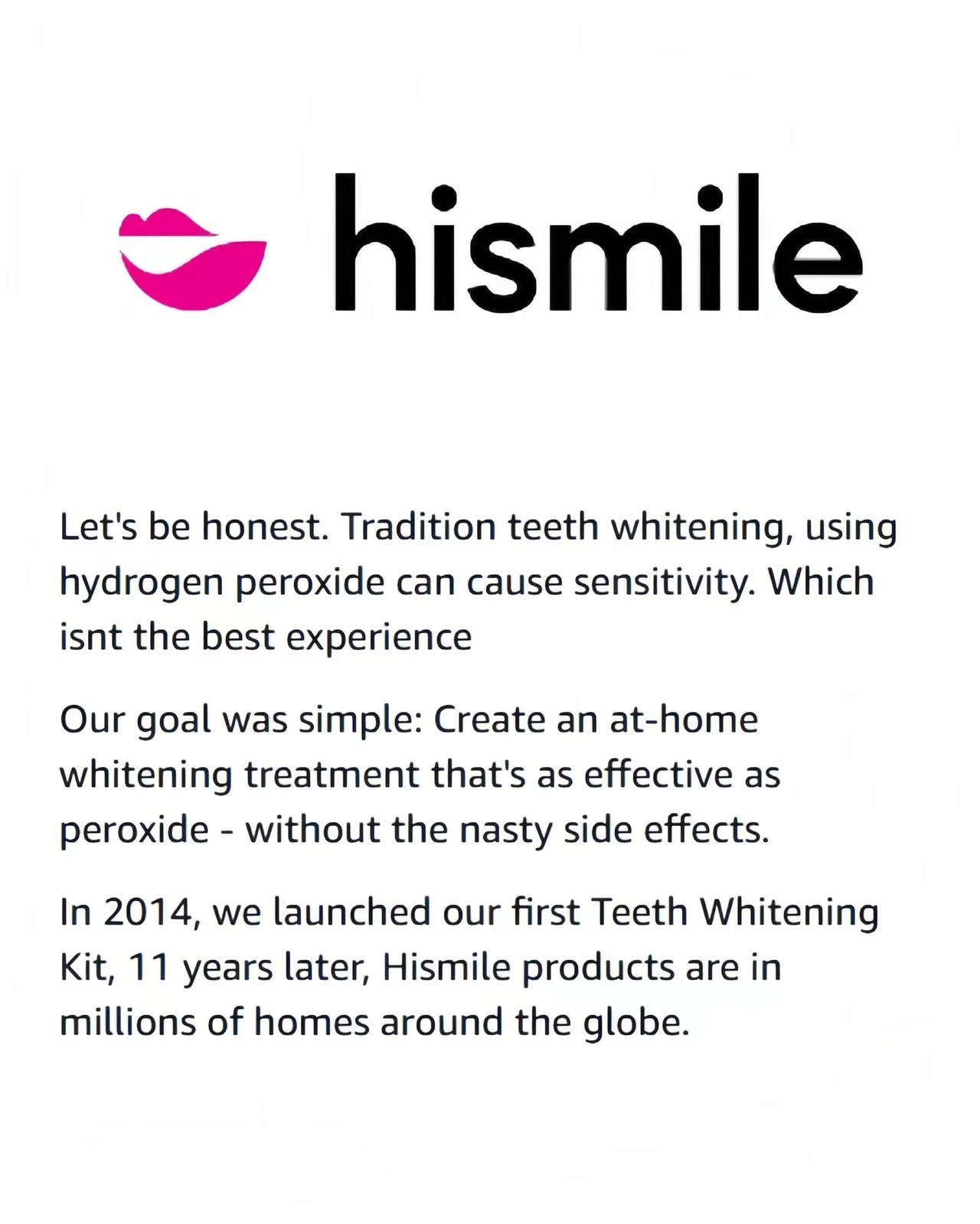 hismile

Let's be honest. Tradition teeth whitening, using hydrogen peroxide can cause sensitivity. Which isnt the best experience

Our goal was simple: Create an at-home whitening treatment that's as effective as peroxide - without the nasty side effects.

In 2014, we launched our first Teeth Whitening Kit, 11 years later, Hismile products are in millions of homes around the globe.